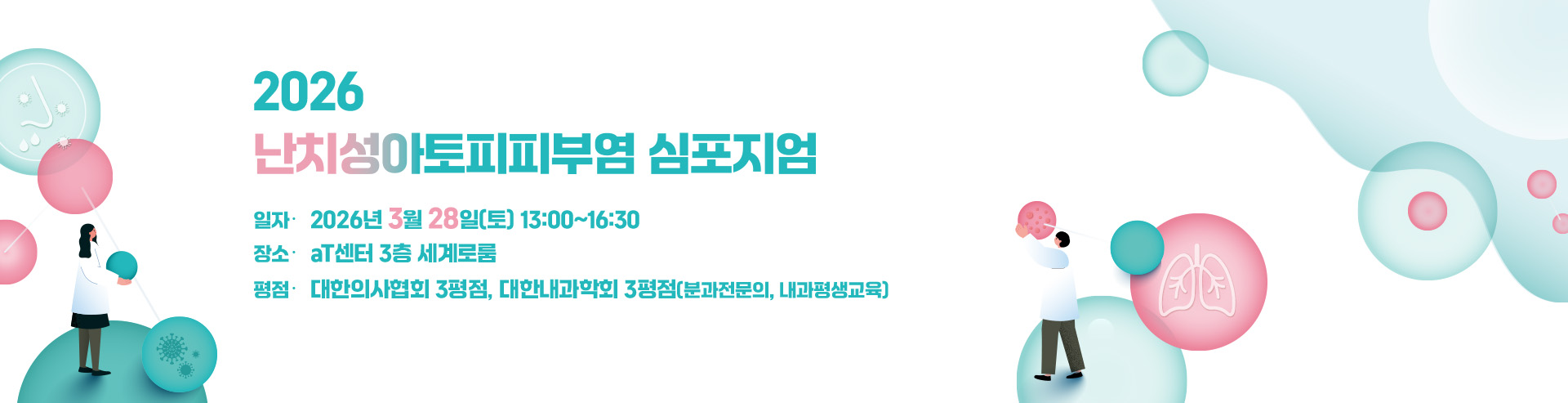 2026
난치성아토피피부염 심포지엄

일자· 2026년 3월 28일(토) 13:00~16:30
장소· aT센터 3층 세계로룸
평점· 대한의사협회 3평점, 대한내과학회 3평점(분과전문의, 내과평생교육)